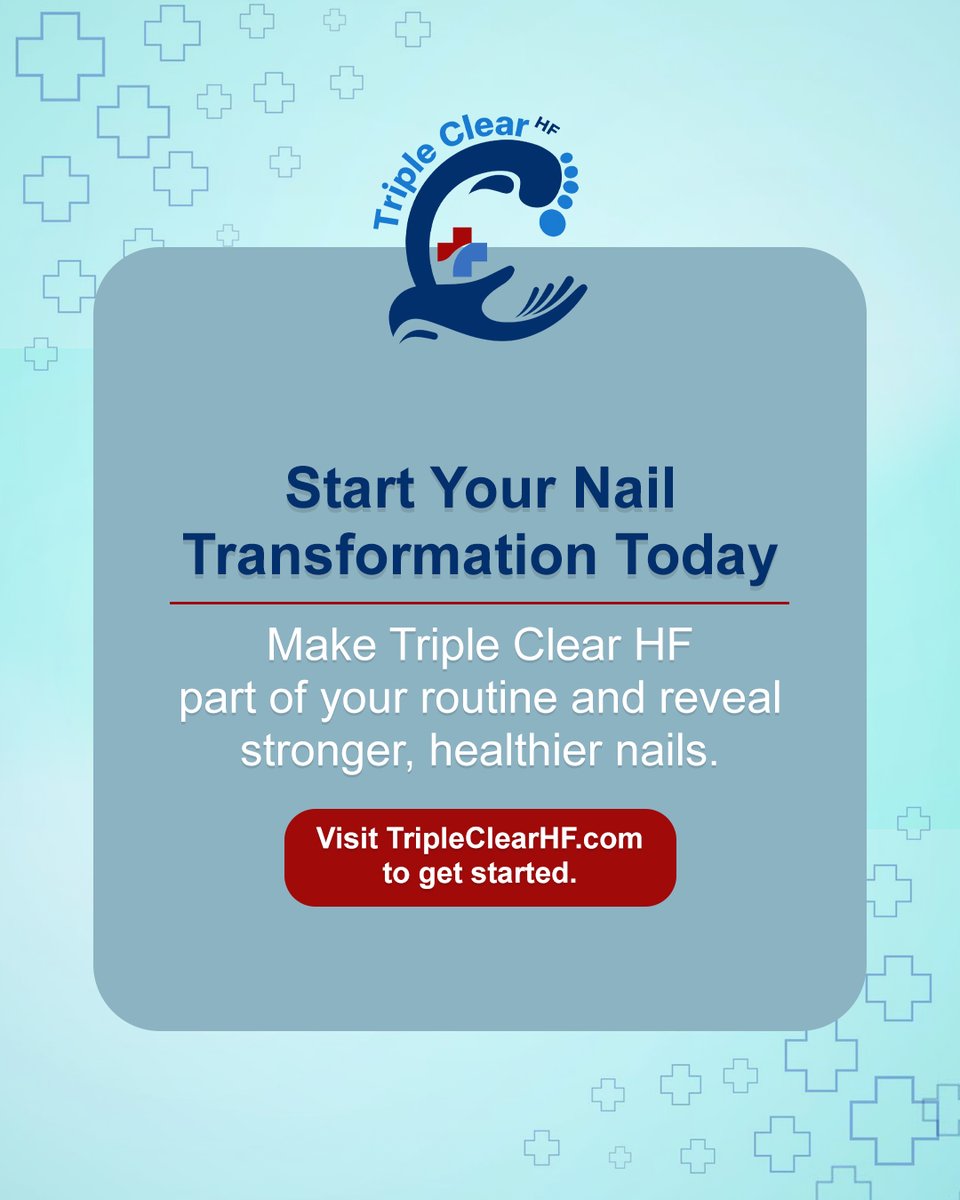 Triple Clear HF

Start Your Nail Transformation Today

Make Triple Clear HF part of your routine and reveal stronger, healthier nails.

Visit TripleClearHF.com to get started.